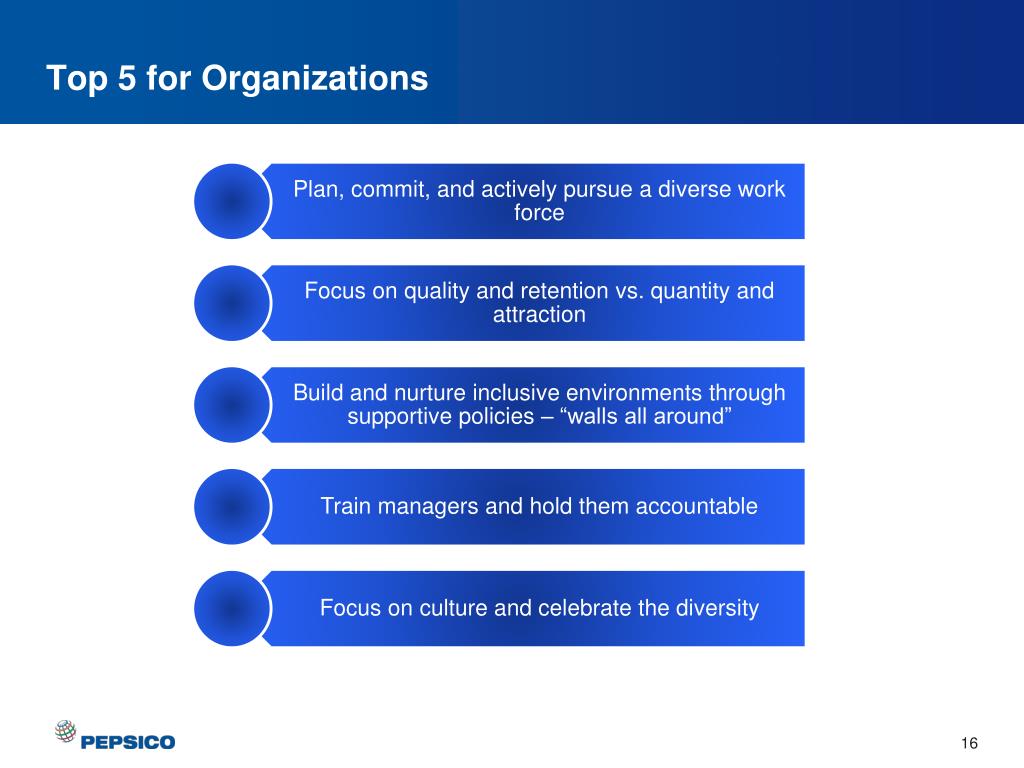 Top 5 for Organizations

Plan, commit, and actively pursue a diverse work force

Focus on quality and retention vs. quantity and attraction

Build and nurture inclusive environments through supportive policies – “walls all around”

Train managers and hold them accountable

Focus on culture and celebrate the diversity

PEPSICO

16